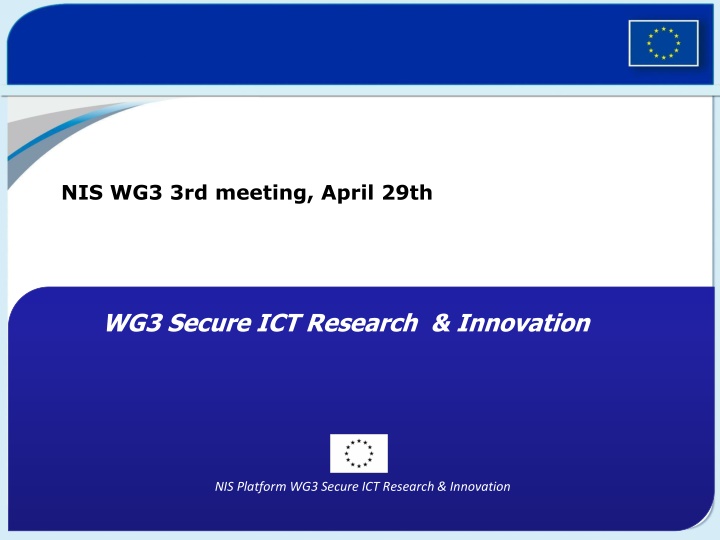 NIS WG3 3rd meeting, April 29th

WG3 Secure ICT Research & Innovation

NIS Platform WG3 Secure ICT Research & Innovation